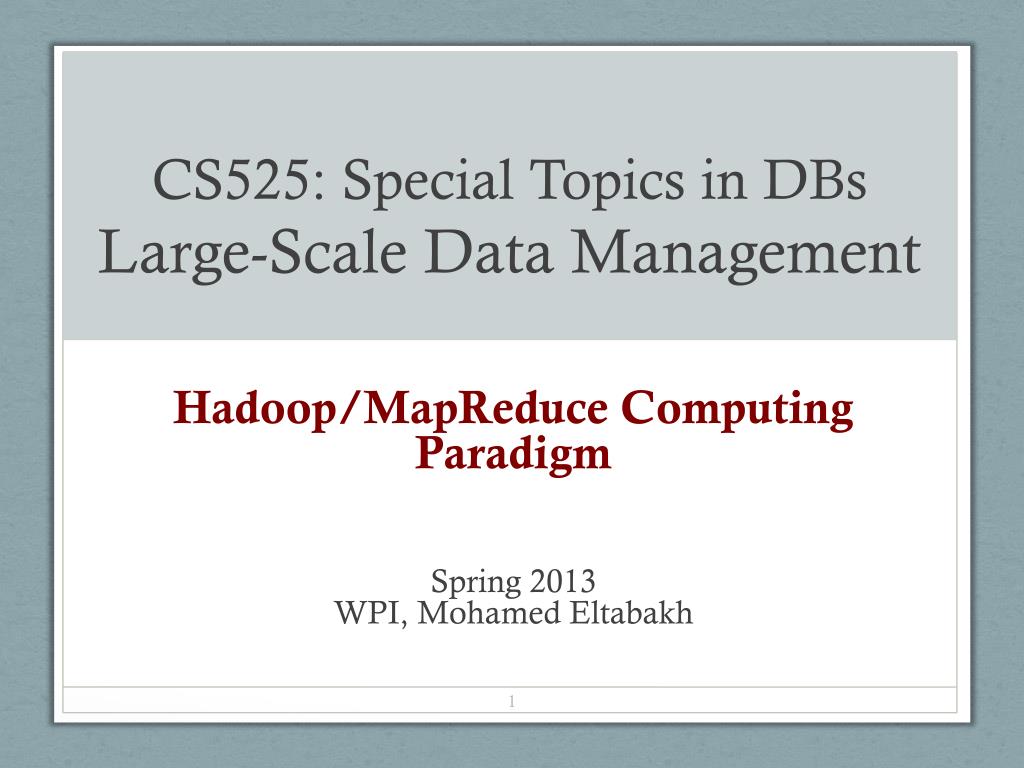 CS525: Special Topics in DBs
Large-Scale Data Management

Hadoop/MapReduce Computing Paradigm

Spring 2013
WPI, Mohamed Eltabakh

1